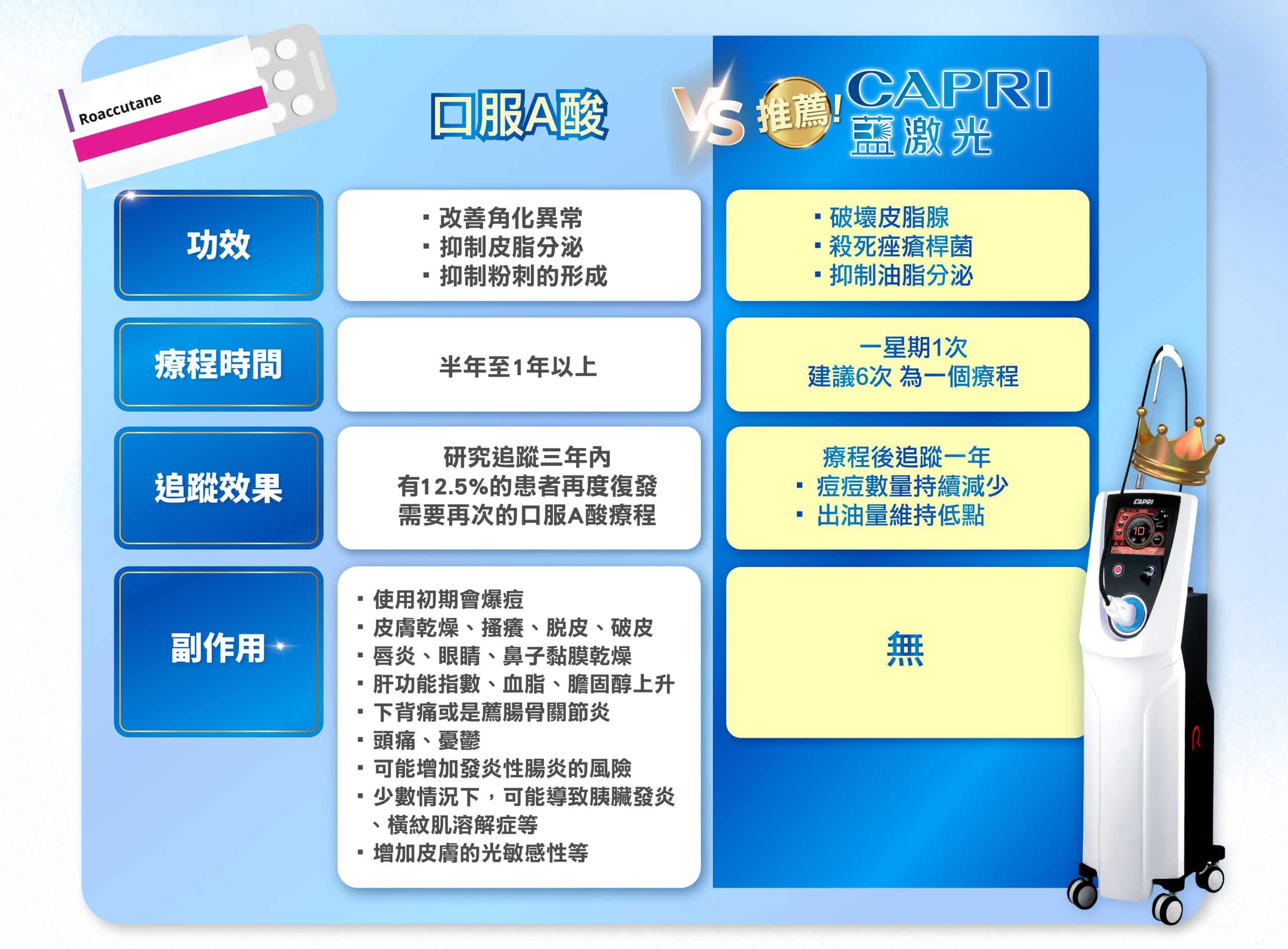 Roaccutane

口服A酸

VS 推薦! CAPRI 藍激光

| | 口服A酸 | CAPRI 藍激光 |
|---|---|---|
| 功效 | ▪ 改善角化異常 ▪ 抑制皮脂分泌 ▪ 抑制粉刺的形成 | ▪ 破壞皮脂腺 ▪ 殺死痤瘡桿菌 ▪ 抑制油脂分泌 |
| 療程時間 | 半年至1年以上 | 一星期1次 建議6次 為一個療程 |
| 追蹤效果 | 研究追蹤三年內 有12.5%的患者再度復發 需要再次的口服A酸療程 | 療程後追蹤一年 ▪ 痘痘數量持續減少 ▪ 出油量維持低點 |
| 副作用 | ▪ 使用初期會爆痘 ▪ 皮膚乾燥、搔癢、脫皮、破皮 ▪ 唇炎、眼睛、鼻子黏膜乾燥 ▪ 肝功能指數、血脂、膽固醇上升 ▪ 下背痛或是薦腸骨關節炎 ▪ 頭痛、憂鬱 ▪ 可能增加發炎性腸炎的風險 ▪ 少數情況下，可能導致胰臟發炎、橫紋肌溶解症等 ▪ 增加皮膚的光敏感性等 | 無 |

CAPRI

10